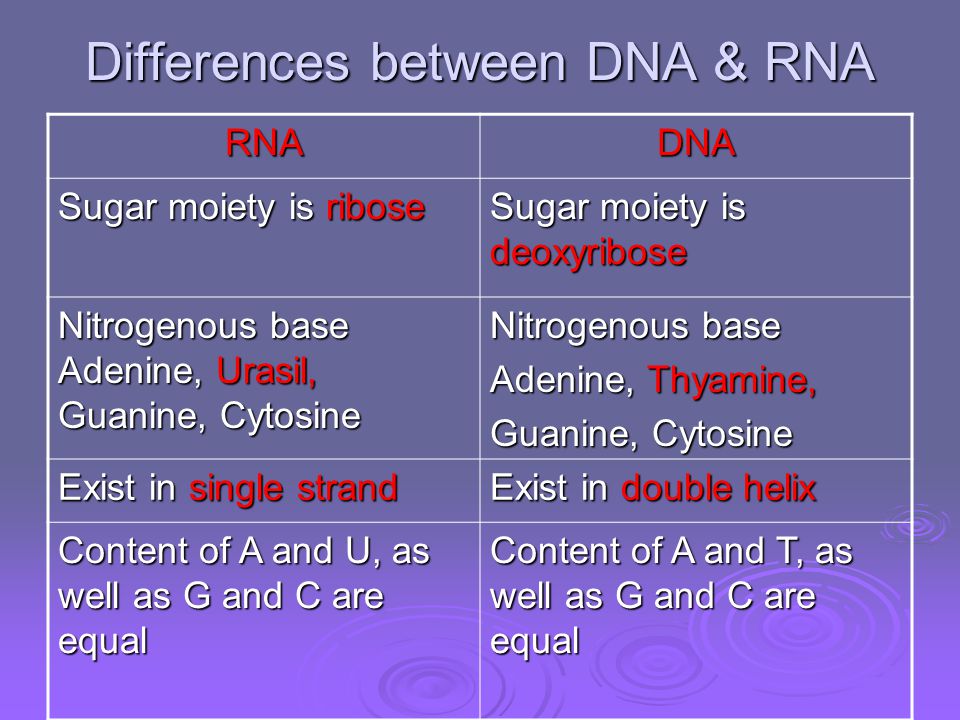 Differences between DNA & RNA

| RNA | DNA |
|---|---|
| Sugar moiety is ribose | Sugar moiety is deoxyribose |
| Nitrogenous base Adenine, Urasil, Guanine, Cytosine | Nitrogenous base Adenine, Thyamine, Guanine, Cytosine |
| Exist in single strand | Exist in double helix |
| Content of A and U, as well as G and C are equal | Content of A and T, as well as G and C are equal |